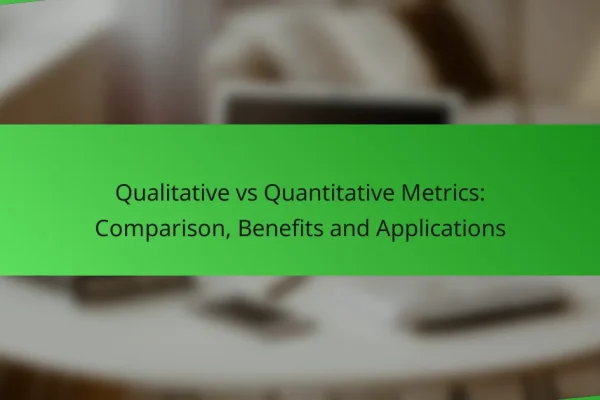 Qualitative vs Quantitative Metrics: Comparison, Benefits and Applications